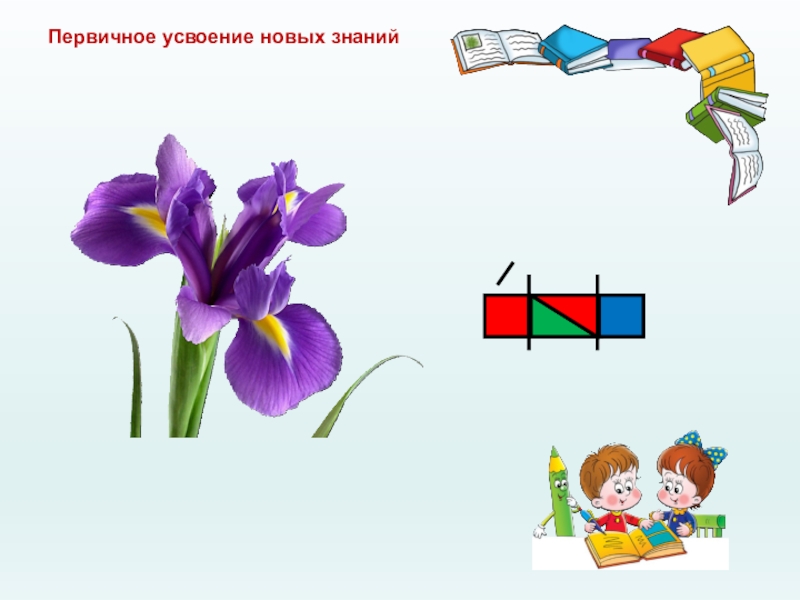 Первичное усвоение новых знаний